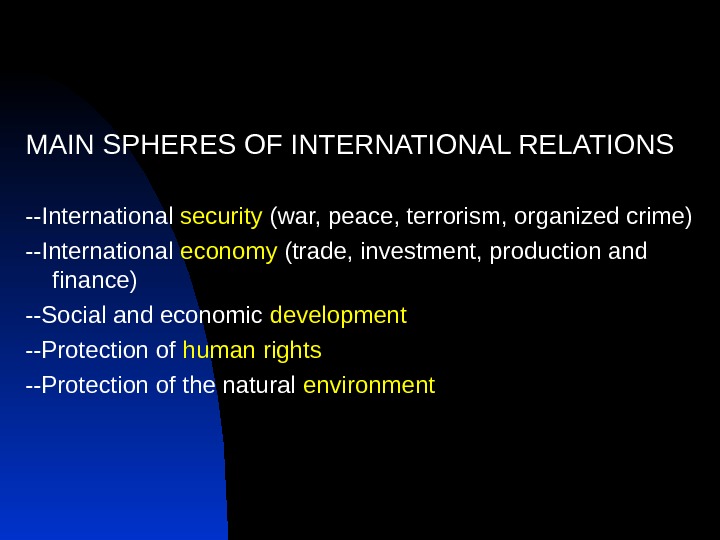 MAIN SPHERES OF INTERNATIONAL RELATIONS

--International security (war, peace, terrorism, organized crime)

--International economy (trade, investment, production and finance)

--Social and economic development

--Protection of human rights

--Protection of the natural environment